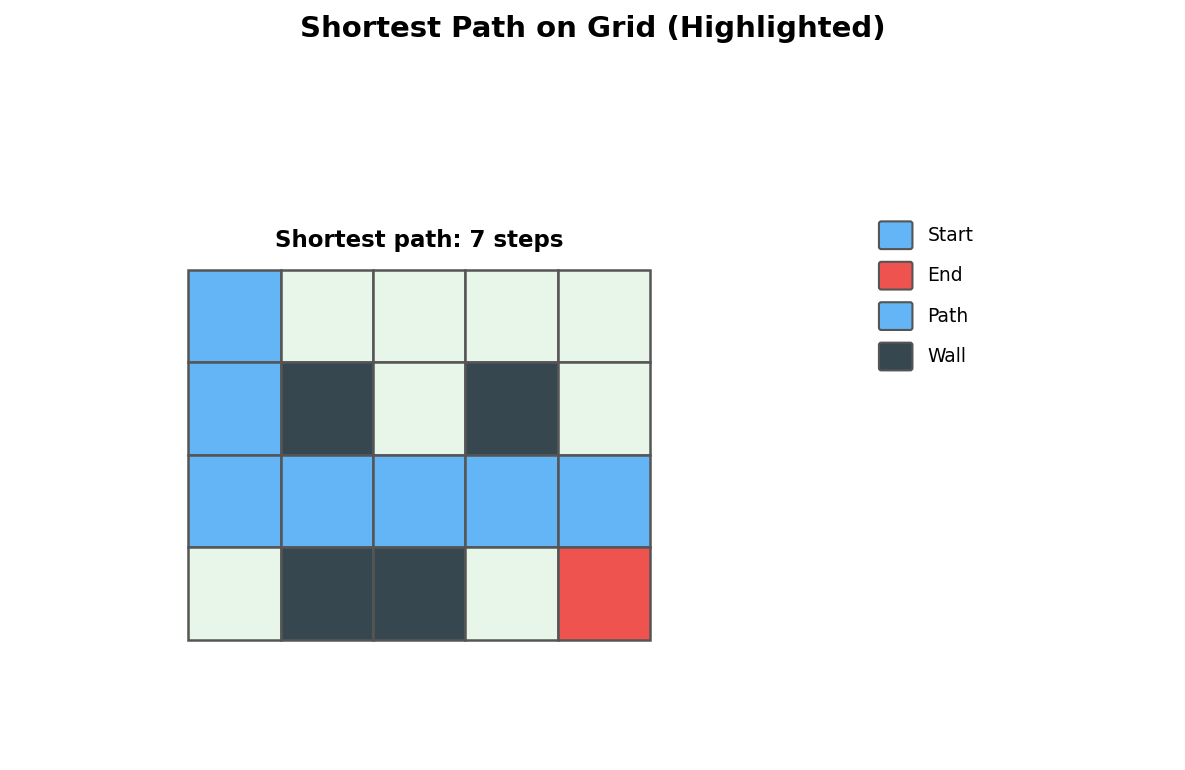 Shortest Path on Grid (Highlighted)

Shortest path: 7 steps

Start
End
Path
Wall